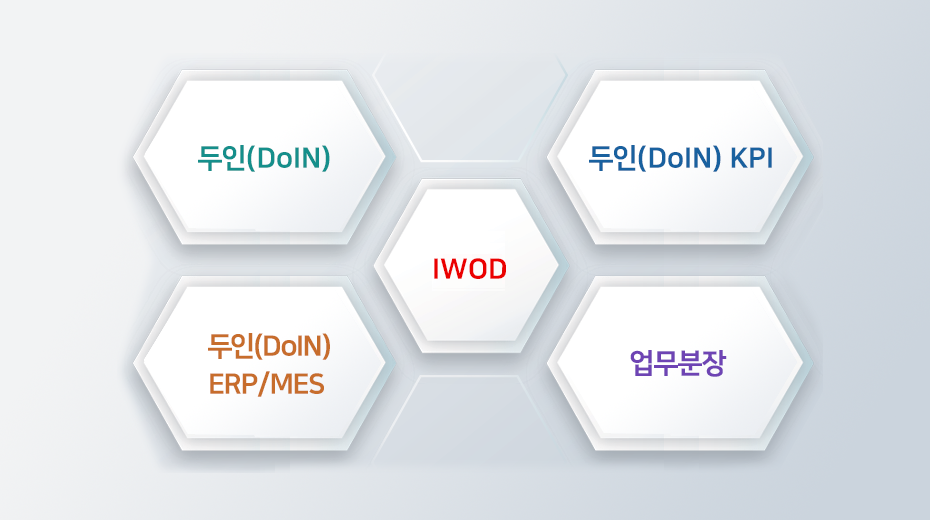 두인(DoIN)

두인(DoIN) KPI

IWOD

두인(DoIN) ERP/MES

업무분장